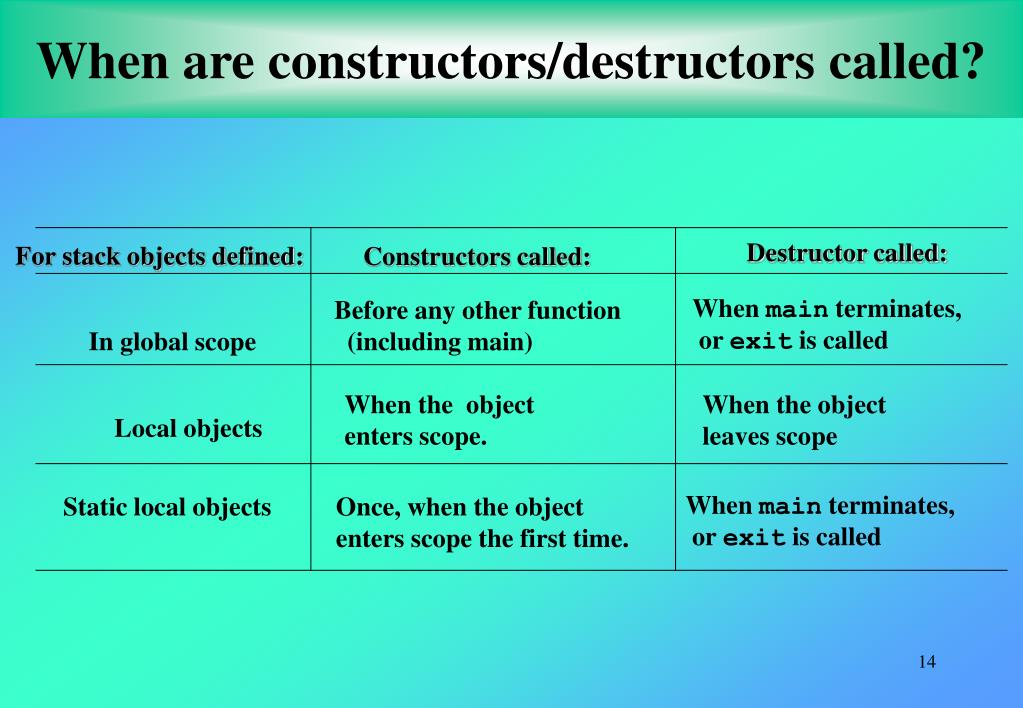 When are constructors/destructors called?

| For stack objects defined: | Constructors called: | Destructor called: |
|---|---|---|
| In global scope | Before any other function (including main) | When main terminates, or exit is called |
| Local objects | When the object enters scope. | When the object leaves scope |
| Static local objects | Once, when the object enters scope the first time. | When main terminates, or exit is called |

14